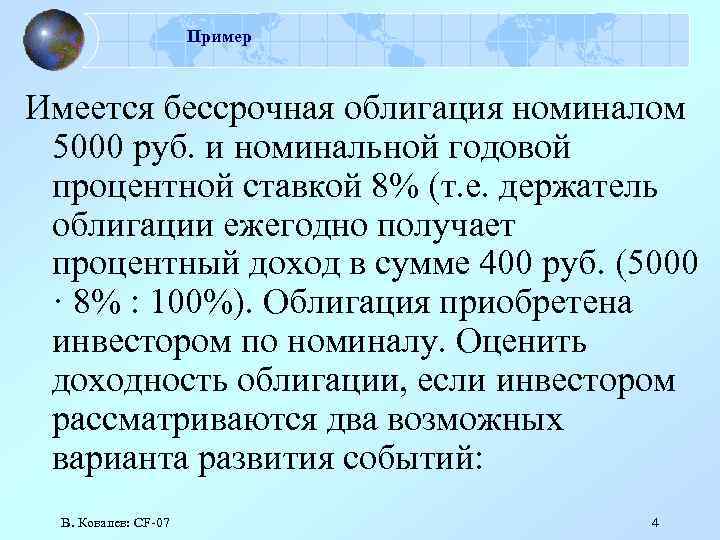 Пример

Имеется бессрочная облигация номиналом 5000 руб. и номинальной годовой процентной ставкой 8% (т.е. держатель облигации ежегодно получает процентный доход в сумме 400 руб. (5000 · 8% : 100%). Облигация приобретена инвестором по номиналу. Оценить доходность облигации, если инвестором рассматриваются два возможных варианта развития событий:

В. Ковалев: CF-07

4